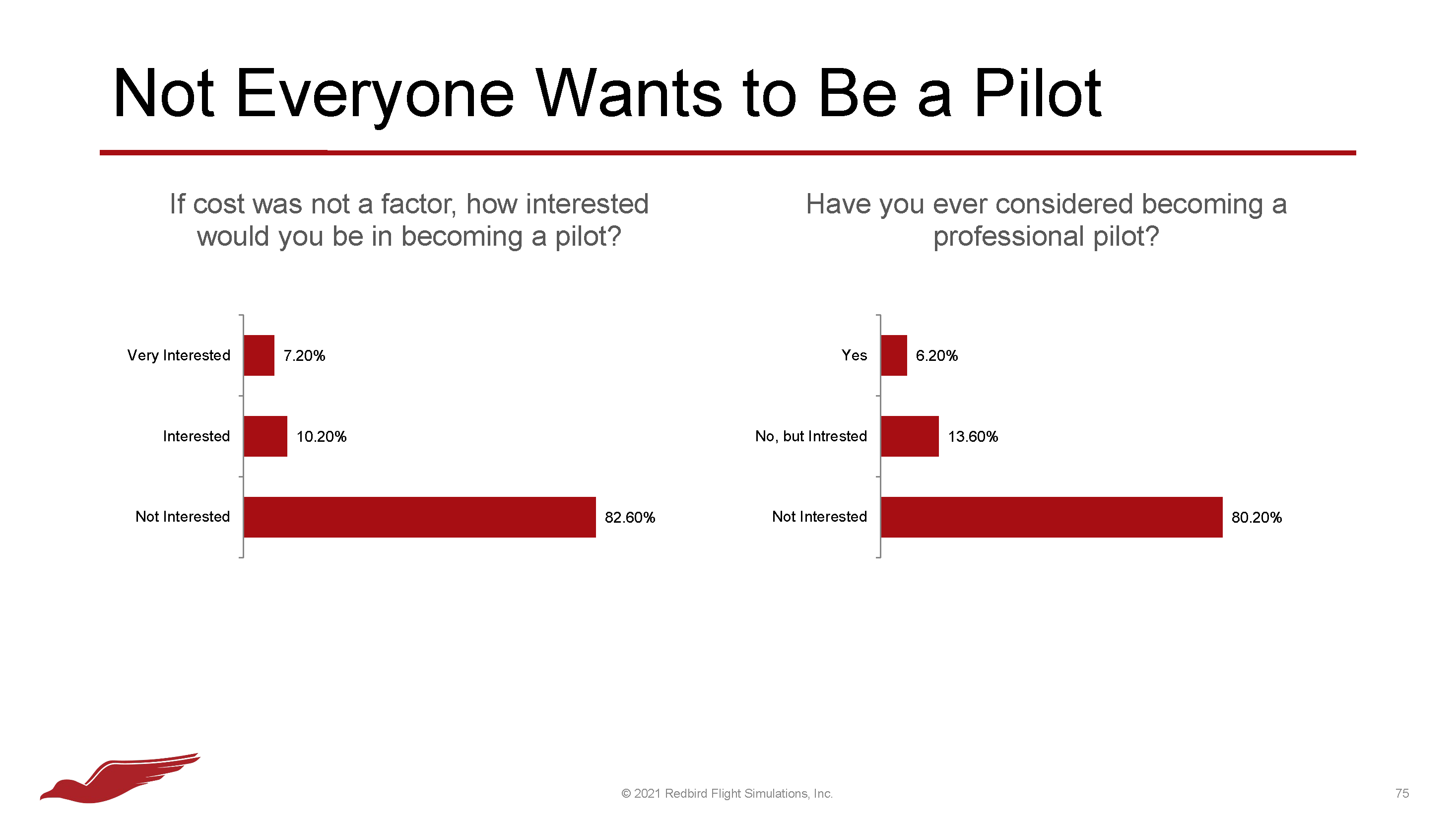 Not Everyone Wants to Be a Pilot

If cost was not a factor, how interested would you be in becoming a pilot?

Very Interested 7.20%

Interested 10.20%

Not Interested 82.60%

Have you ever considered becoming a professional pilot?

Yes 6.20%

No, but Intrested 13.60%

Not Interested 80.20%

© 2021 Redbird Flight Simulations, Inc.

75